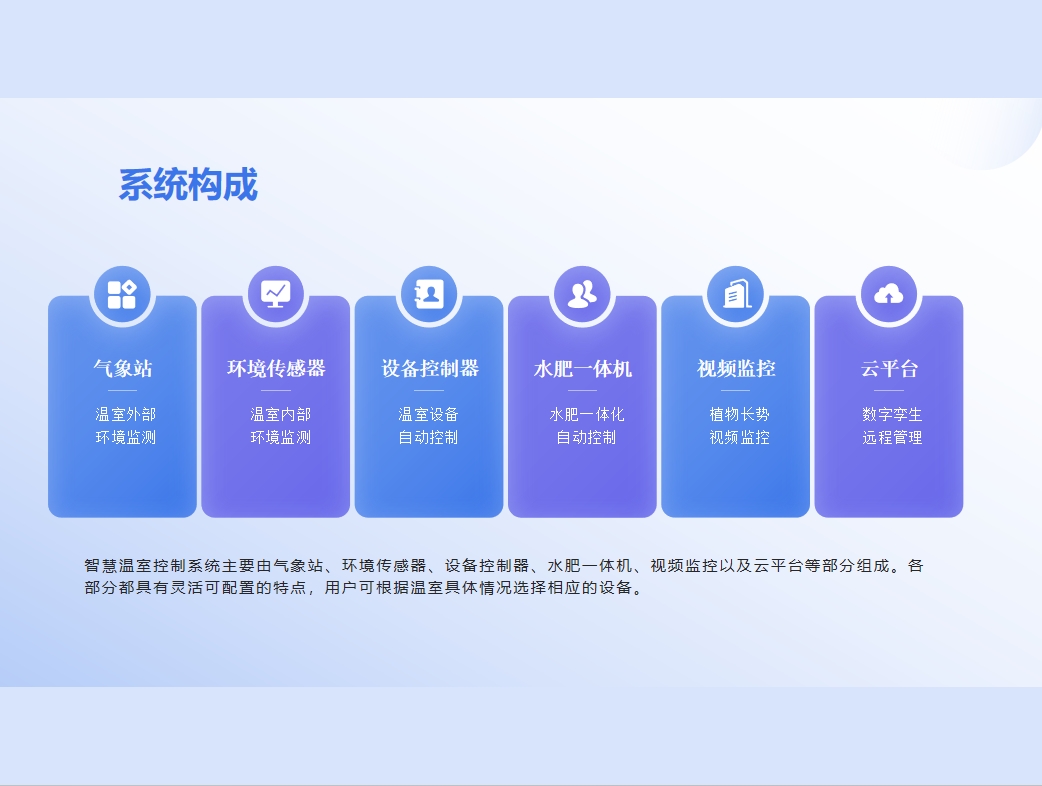 系统构成

气象站

温室外部
环境监测

环境传感器

温室内部
环境监测

设备控制器

温室设备
自动控制

水肥一体机

水肥一体化
自动控制

视频监控

植物长势
视频监控

云平台

数字孪生
远程管理

智慧温室控制系统主要由气象站、环境传感器、设备控制器、水肥一体机、视频监控以及云平台等部分组成。各部分都具有灵活可配置的特点，用户可根据温室具体情况选择相应的设备。